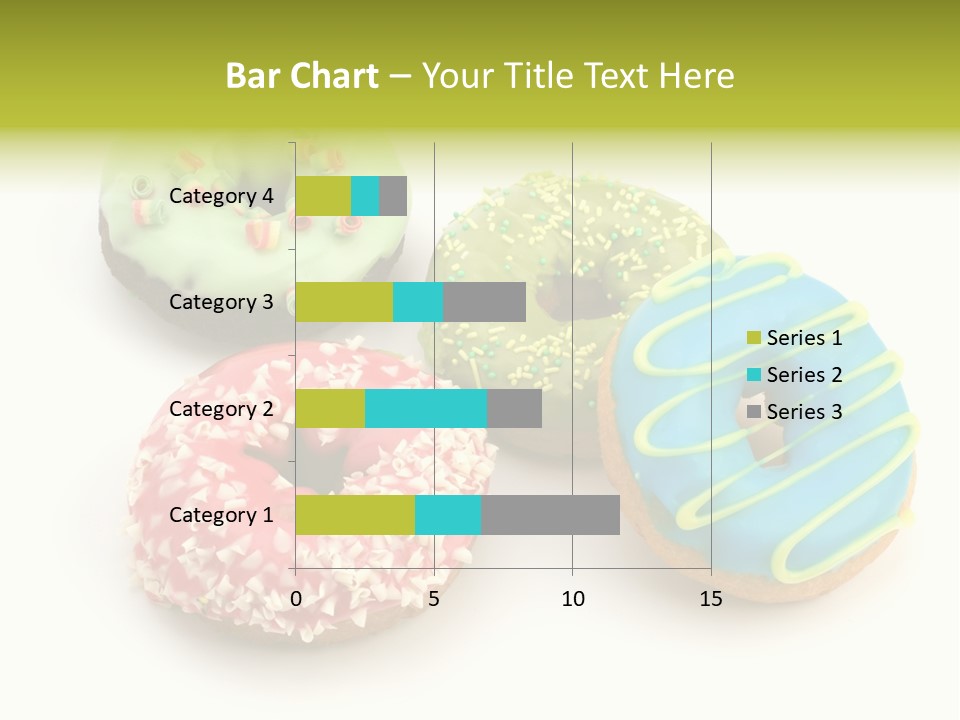 Bar Chart – Your Title Text Here

Category 4
Category 3
Category 2
Category 1

0
5
10
15

Series 1
Series 2
Series 3